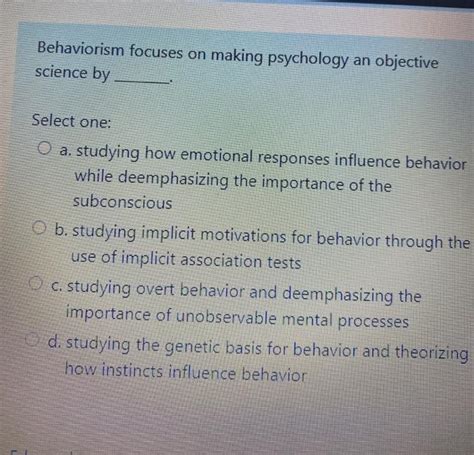 Behaviorism focuses on making psychology an objective science by ______.

Select one:

a. studying how emotional responses influence behavior while deemphasizing the importance of the subconscious

b. studying implicit motivations for behavior through the use of implicit association tests

c. studying overt behavior and deemphasizing the importance of unobservable mental processes

d. studying the genetic basis for behavior and theorizing how instincts influence behavior